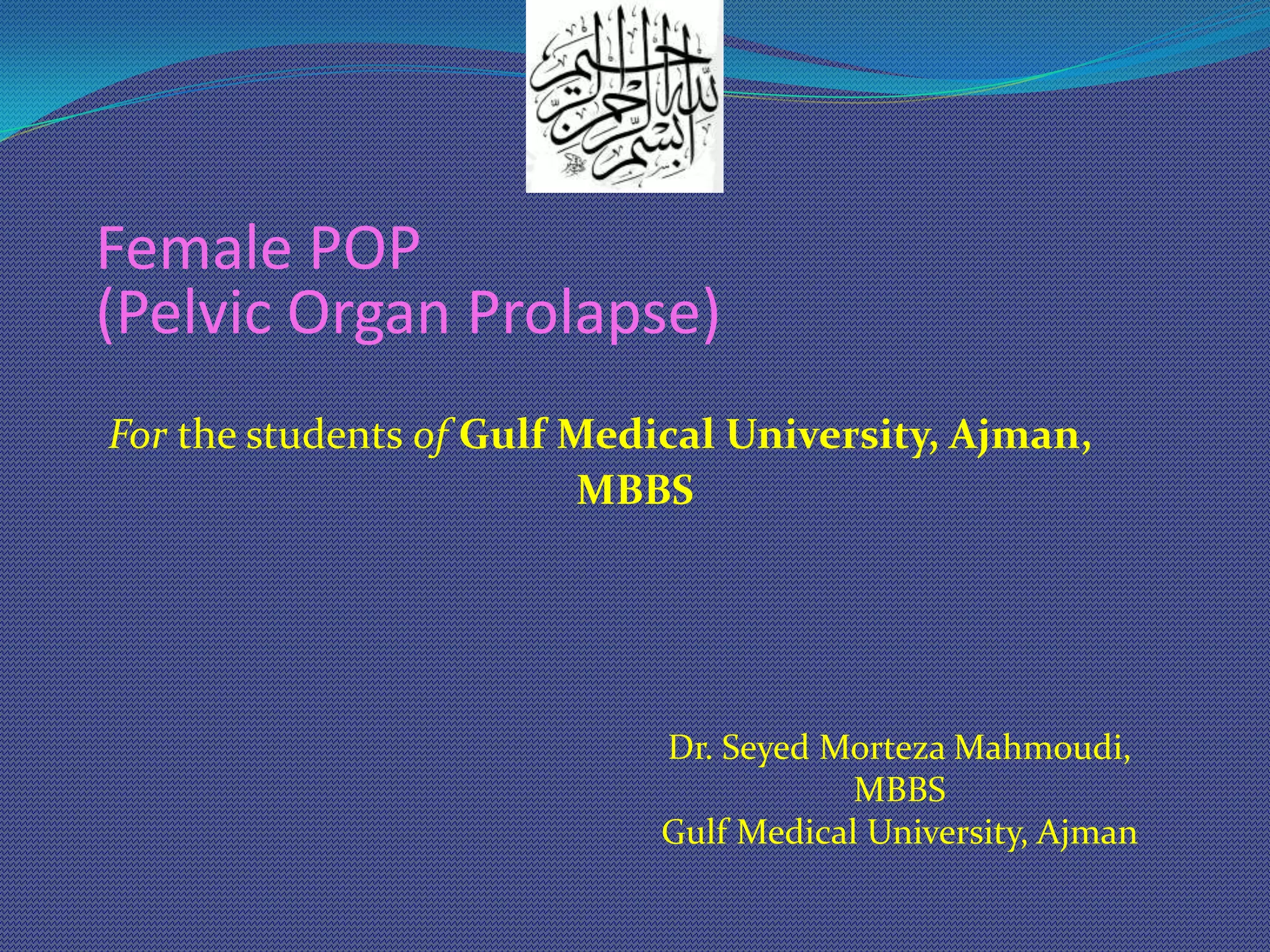 بسم الله الرحمن الرحيم

Female POP
(Pelvic Organ Prolapse)

For the students of Gulf Medical University, Ajman, MBBS

Dr. Seyed Morteza Mahmoudi, MBBS
Gulf Medical University, Ajman